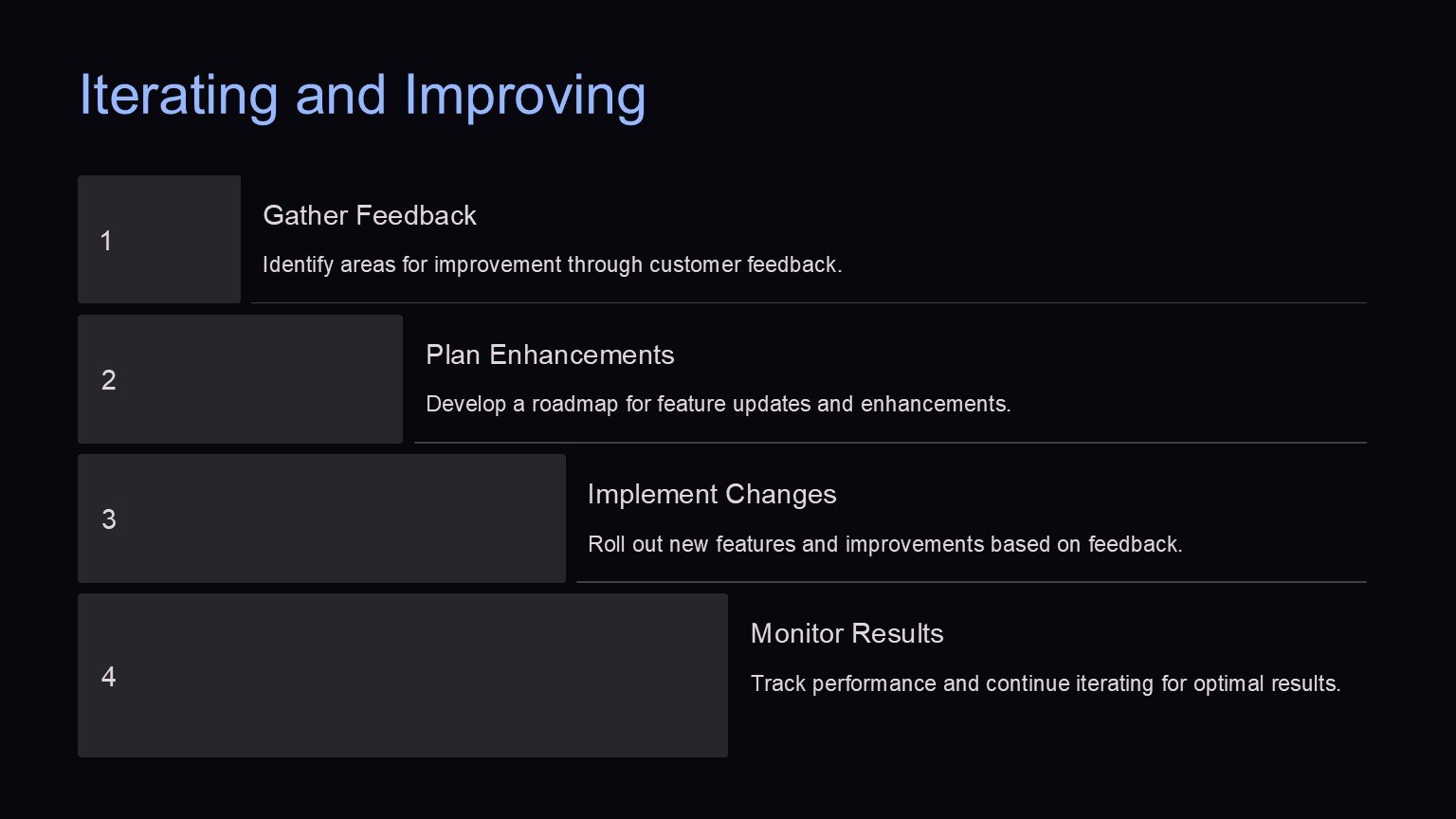 Iterating and Improving

1

Gather Feedback

Identify areas for improvement through customer feedback.

2

Plan Enhancements

Develop a roadmap for feature updates and enhancements.

3

Implement Changes

Roll out new features and improvements based on feedback.

4

Monitor Results

Track performance and continue iterating for optimal results.